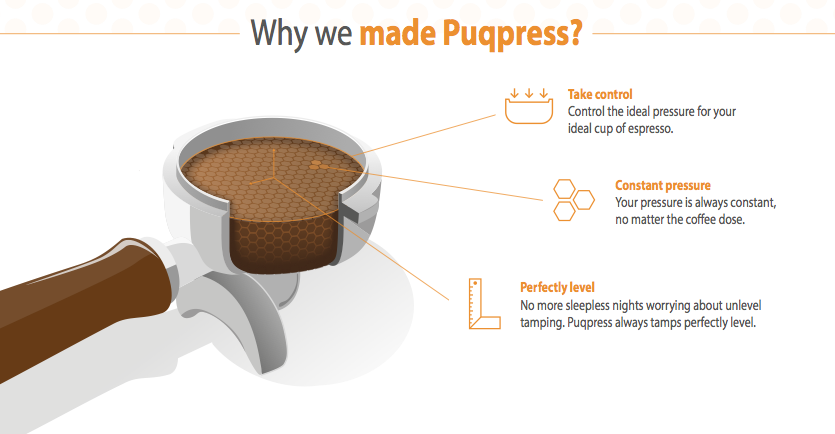 Why we made Puqpress?

Take control
Control the ideal pressure for your ideal cup of espresso.

Constant pressure
Your pressure is always constant, no matter the coffee dose.

Perfectly level
No more sleepless nights worrying about unlevel tamping. Puqpress always tamps perfectly level.